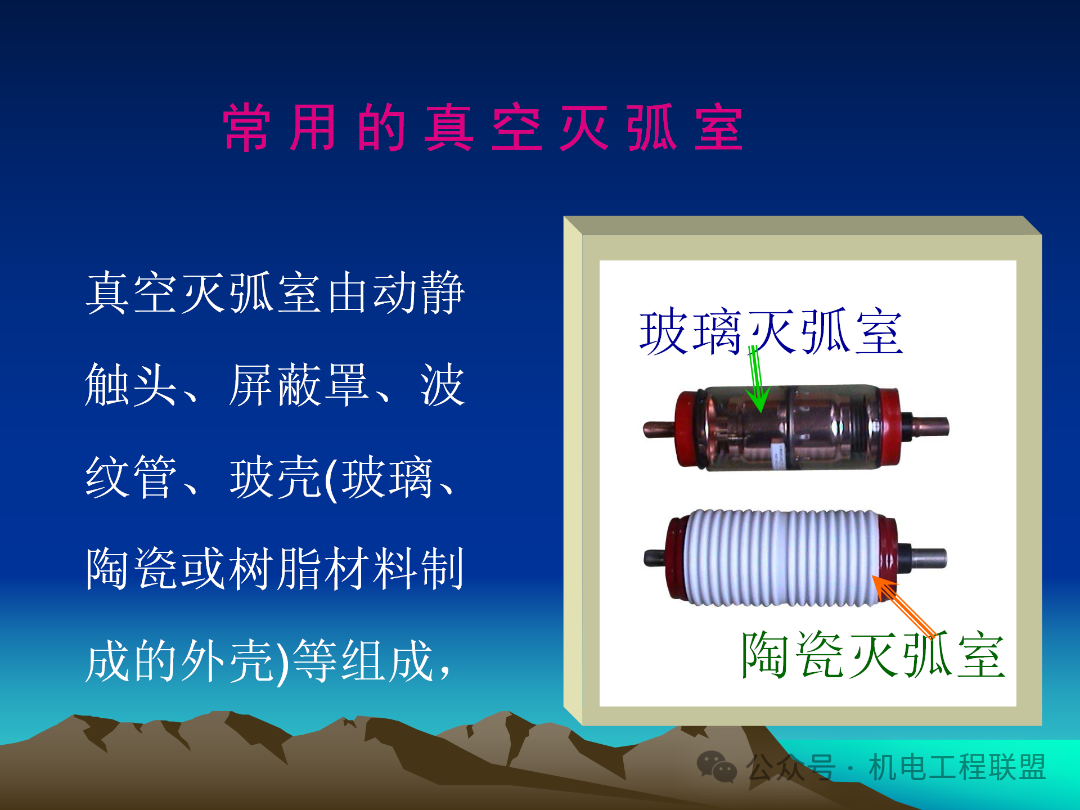 常用的真空灭弧室

真空灭弧室由动静触头、屏蔽罩、波纹管、玻壳(玻璃、陶瓷或树脂材料制成的外壳)等组成，

玻璃灭弧室

陶瓷灭弧室

公众号 · 机电工程联盟